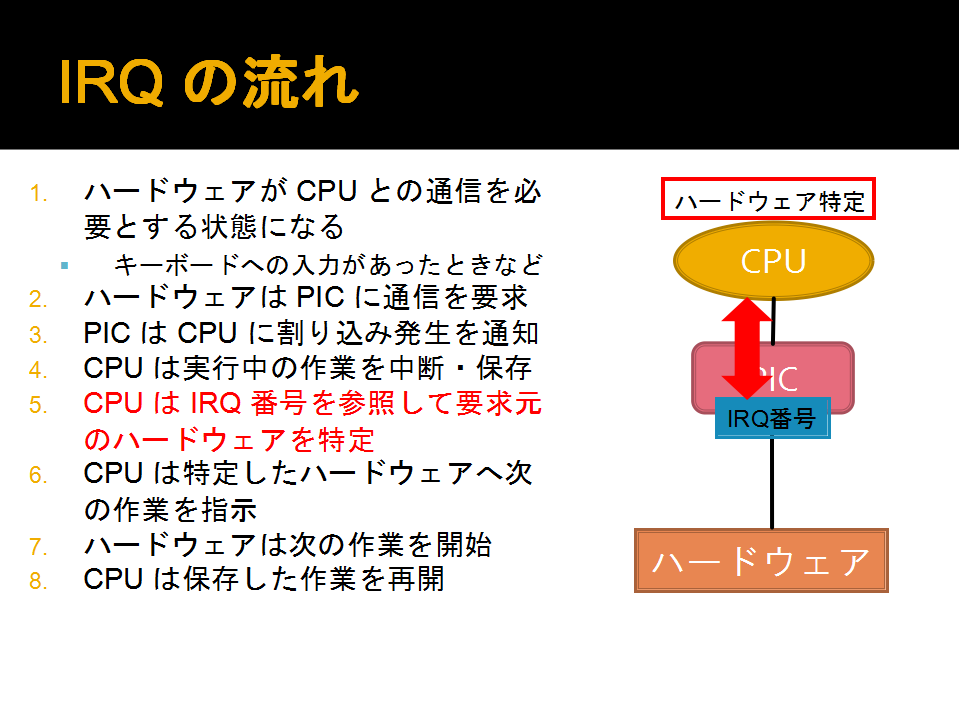 IRQ の流れ

1. ハードウェアが CPU との通信を必要とする状態になる
 ▪ キーボードへの入力があったときなど
2. ハードウェアは PIC に通信を要求
3. PIC は CPU に割り込み発生を通知
4. CPU は実行中の作業を中断・保存
5. CPU は IRQ 番号を参照して要求元のハードウェアを特定
6. CPU は特定したハードウェアへ次の作業を指示
7. ハードウェアは次の作業を開始
8. CPU は保存した作業を再開

ハードウェア特定

CPU

PIC

IRQ番号

ハードウェア